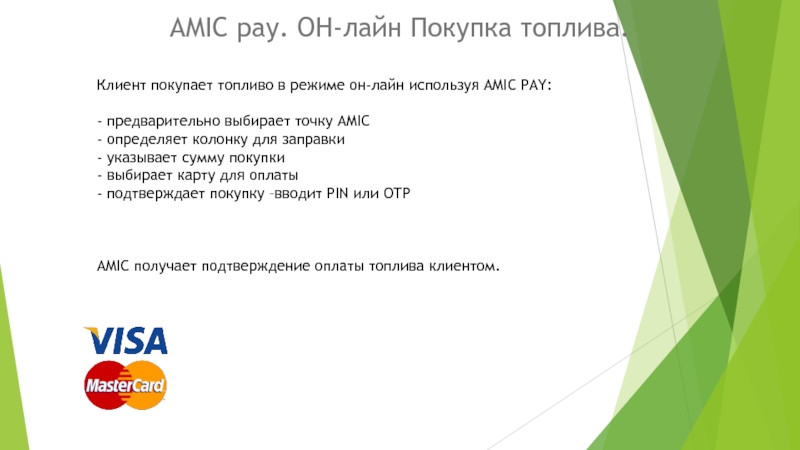 AMIC pay. ОН-лайн Покупка топлива.

Клиент покупает топливо в режиме он-лайн используя AMIC PAY:

- предварительно выбирает точку AMIC
- определяет колонку для заправки
- указывает сумму покупки
- выбирает карту для оплаты
- подтверждает покупку –вводит PIN или OTP

AMIC получает подтверждение оплаты топлива клиентом.

VISA

MasterCard